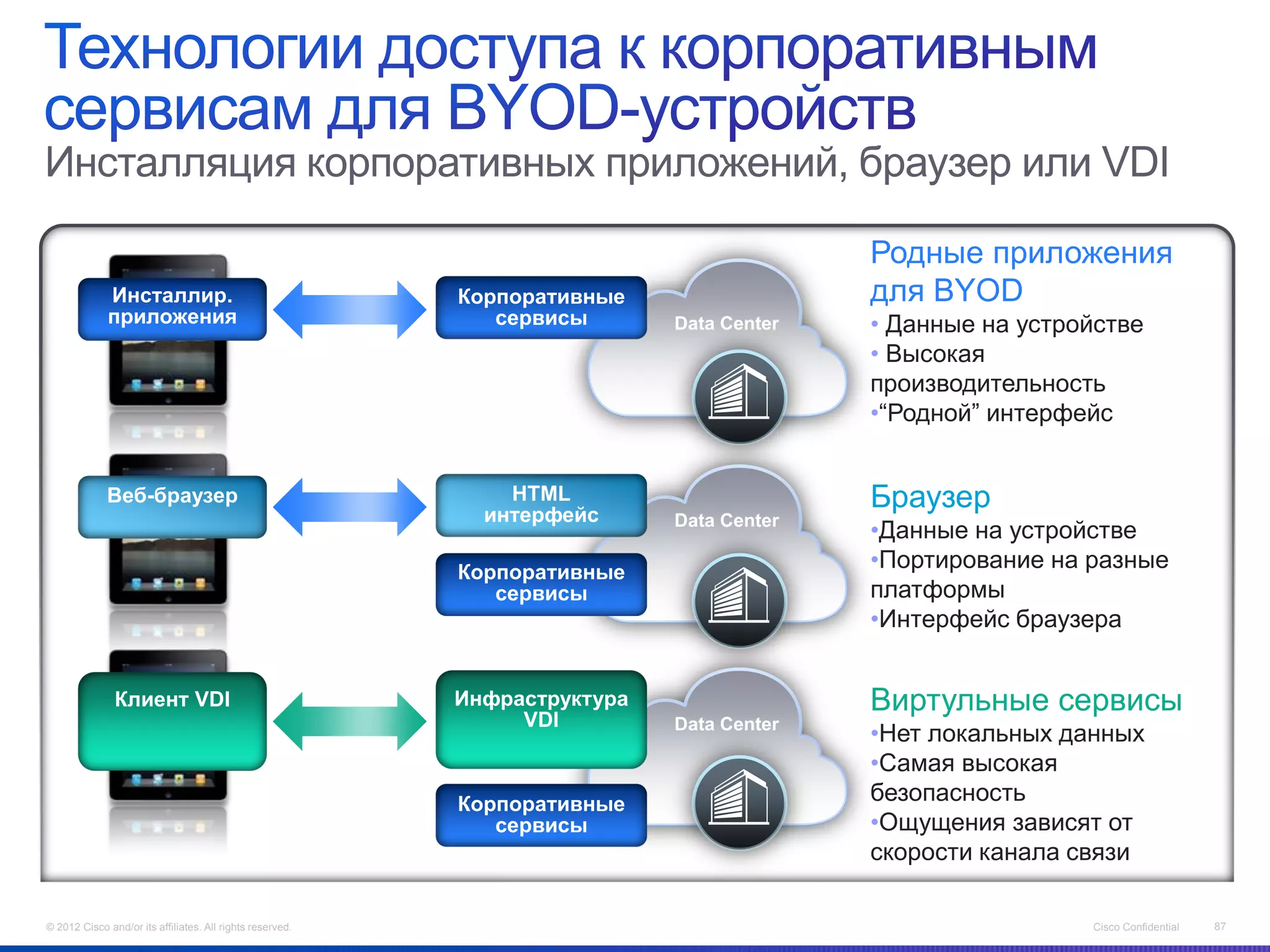 Технологии доступа к корпоративным сервисам для BYOD-устройств
Инсталляция корпоративных приложений, браузер или VDI

Инсталлир. приложения

Корпоративные сервисы

Data Center

Родные приложения для BYOD
• Данные на устройстве
• Высокая производительность
•“Родной” интерфейс

Веб-браузер

HTML интерфейс

Корпоративные сервисы

Data Center

Браузер
•Данные на устройстве
•Портирование на разные платформы
•Интерфейс браузера

Клиент VDI

Инфраструктура VDI

Корпоративные сервисы

Data Center

Виртульные сервисы
•Нет локальных данных
•Самая высокая безопасность
•Ощущения зависят от скорости канала связи

© 2012 Cisco and/or its affiliates. All rights reserved.

Cisco Confidential

87